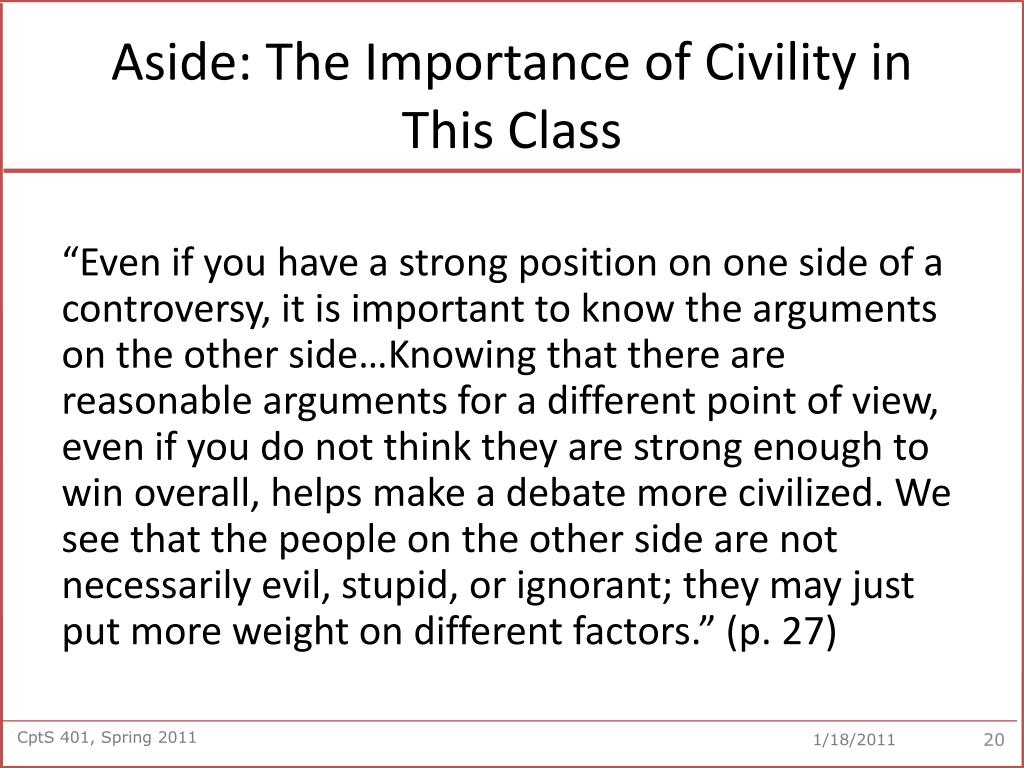 Aside: The Importance of Civility in This Class

“Even if you have a strong position on one side of a controversy, it is important to know the arguments on the other side…Knowing that there are reasonable arguments for a different point of view, even if you do not think they are strong enough to win overall, helps make a debate more civilized. We see that the people on the other side are not necessarily evil, stupid, or ignorant; they may just put more weight on different factors.” (p. 27)

CptS 401, Spring 2011

1/18/2011

20